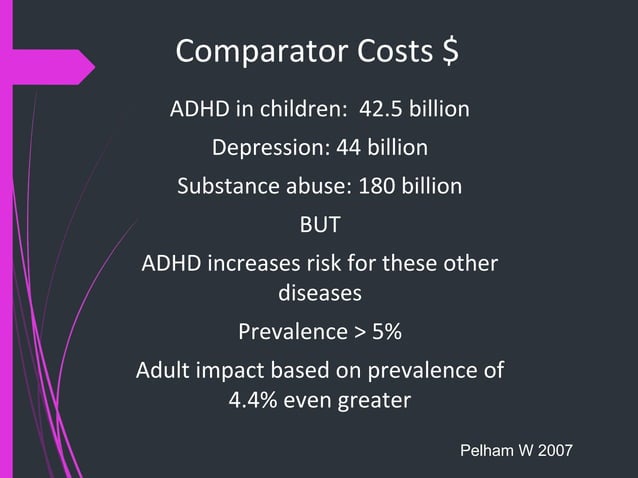 Comparator Costs $

ADHD in children: 42.5 billion

Depression: 44 billion

Substance abuse: 180 billion

BUT

ADHD increases risk for these other diseases

Prevalence > 5%

Adult impact based on prevalence of 4.4% even greater

Pelham W 2007